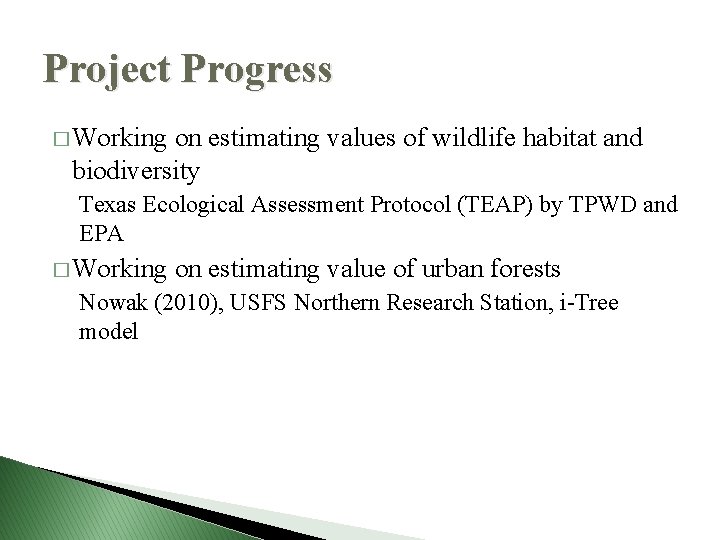 Project Progress

□ Working on estimating values of wildlife habitat and biodiversity

Texas Ecological Assessment Protocol (TEAP) by TPWD and EPA

□ Working on estimating value of urban forests

Nowak (2010), USFS Northern Research Station, i-Tree model